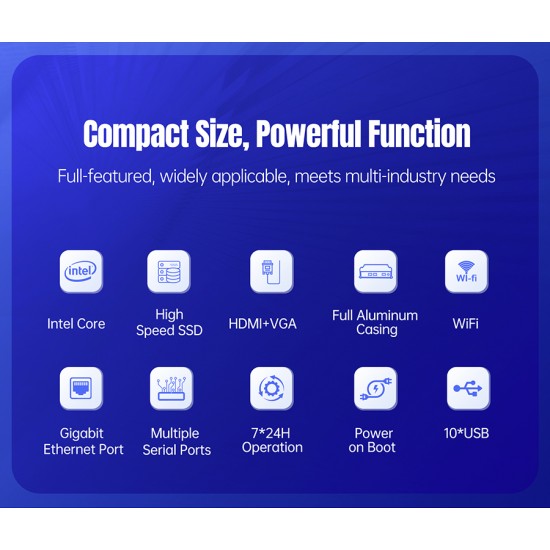 Compact Size, Powerful Function

Full-featured, widely applicable, meets multi-industry needs

intel

Intel Core

High Speed SSD

HDMI+VGA

Full Aluminum Casing

Wi-fi

WiFi

Gigabit Ethernet Port

Multiple Serial Ports

7*24H Operation

Power on Boot

10*USB